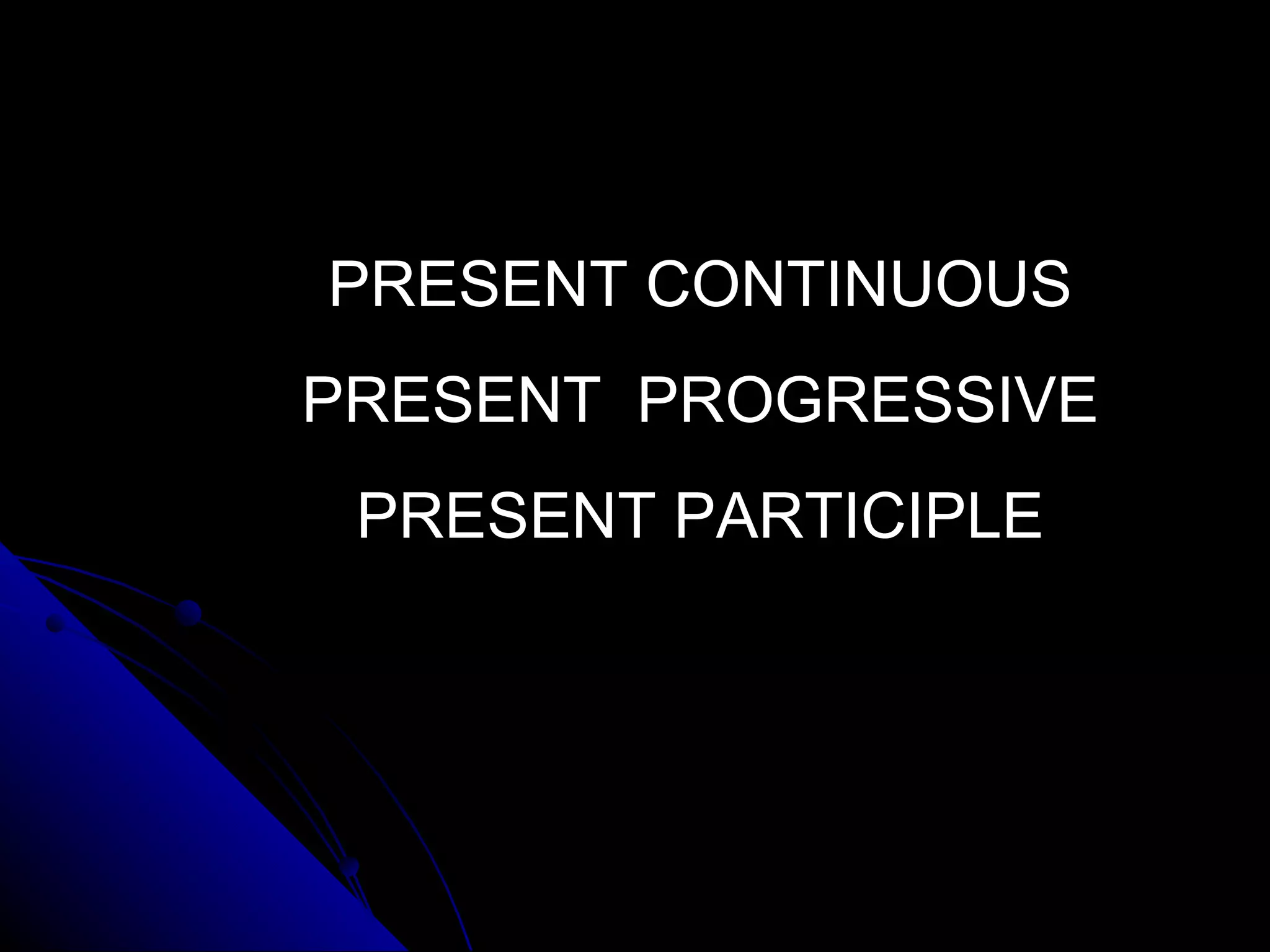 PRESENT CONTINUOUS

PRESENT PROGRESSIVE

PRESENT PARTICIPLE